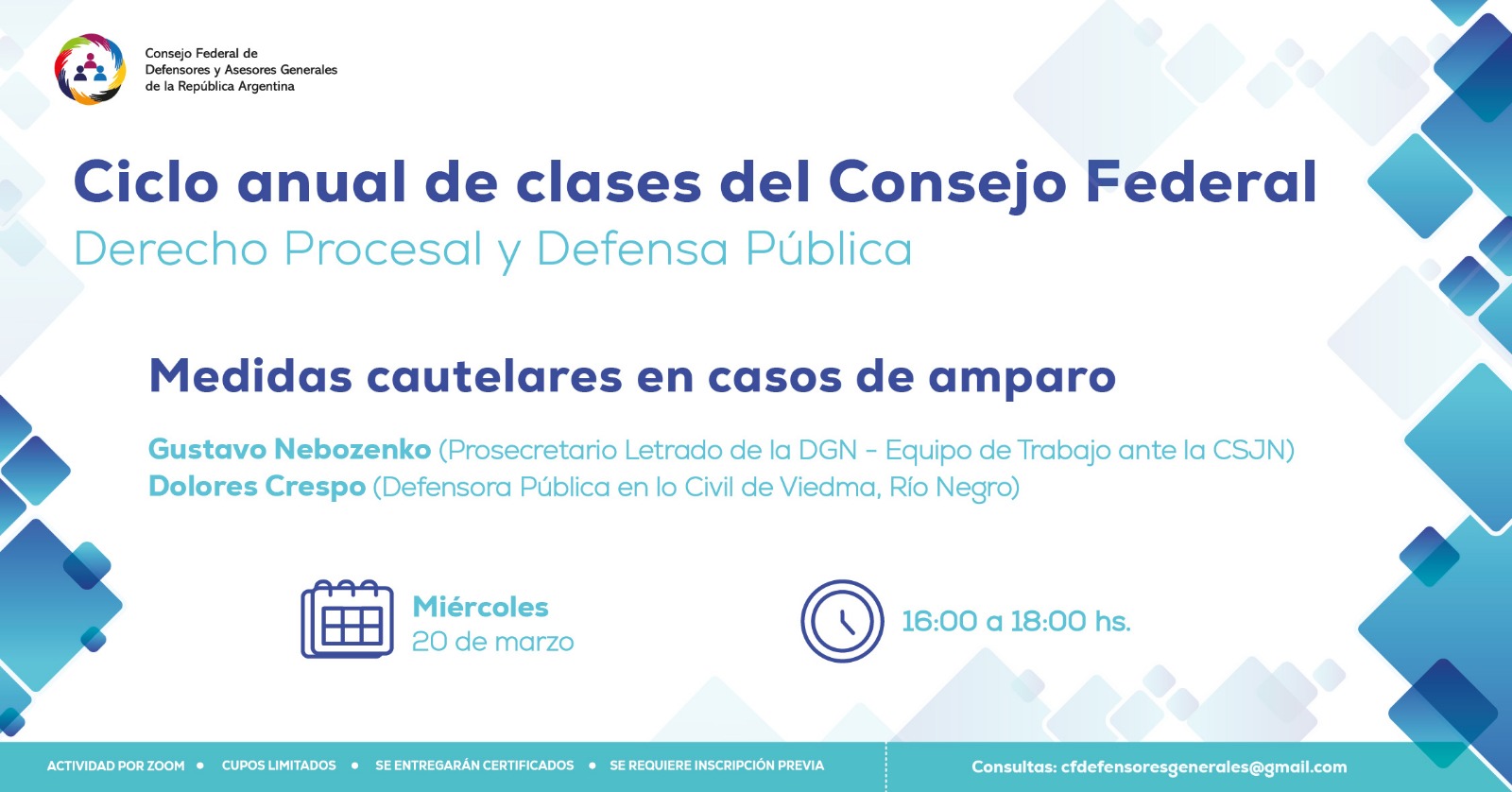 Consejo Federal de Defensores y Asesores Generales de la República Argentina

Ciclo anual de clases del Consejo Federal
Derecho Procesal y Defensa Pública

Medidas cautelares en casos de amparo

Gustavo Nebozenko (Prosecretario Letrado de la DGN - Equipo de Trabajo ante la CSJN)
Dolores Crespo (Defensora Pública en lo Civil de Viedma, Río Negro)

Miércoles
20 de marzo

16:00 a 18:00 hs.

ACTIVIDAD POR ZOOM • CUPOS LIMITADOS • SE ENTREGARÁN CERTIFICADOS • SE REQUIERE INSCRIPCIÓN PREVIA

Consultas: cfdefensoresgenerales@gmail.com